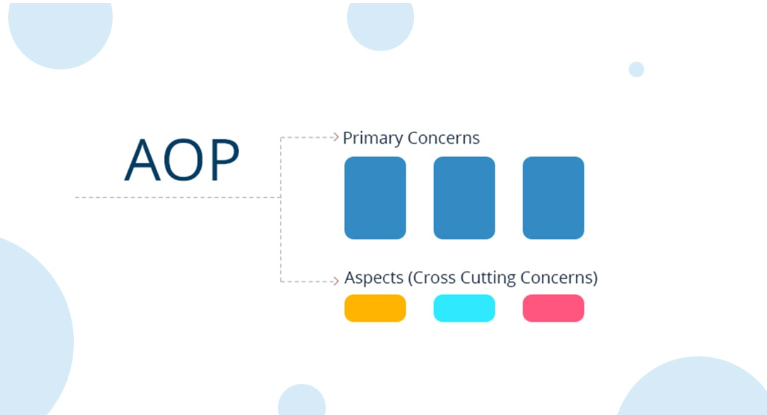 AOP

Primary Concerns

Aspects (Cross Cutting Concerns)